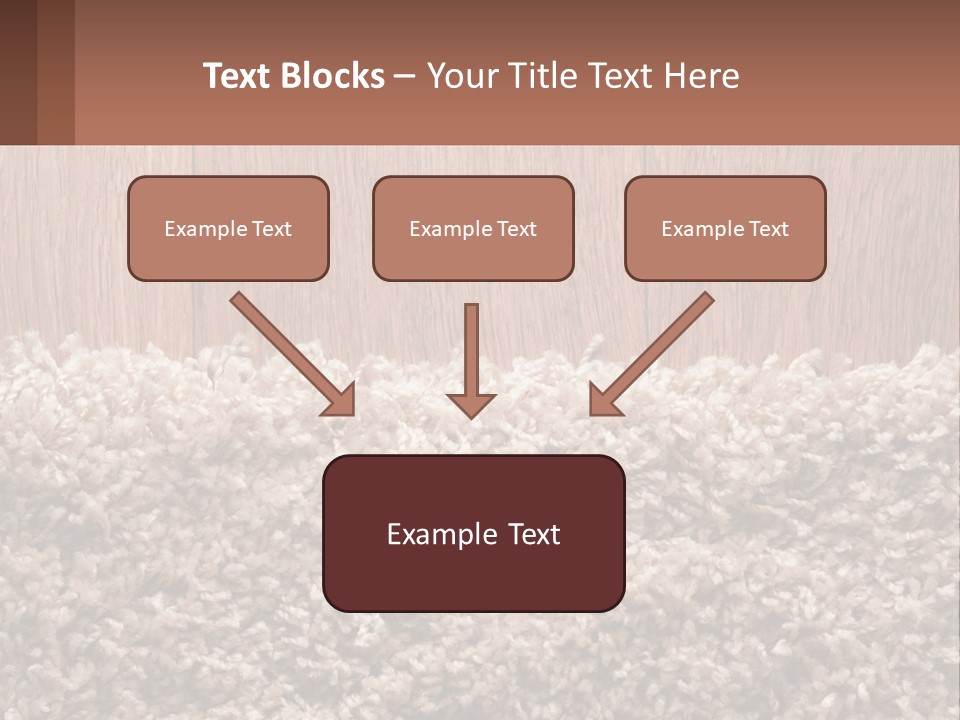 Text Blocks – Your Title Text Here

Example Text

Example Text

Example Text

Example Text